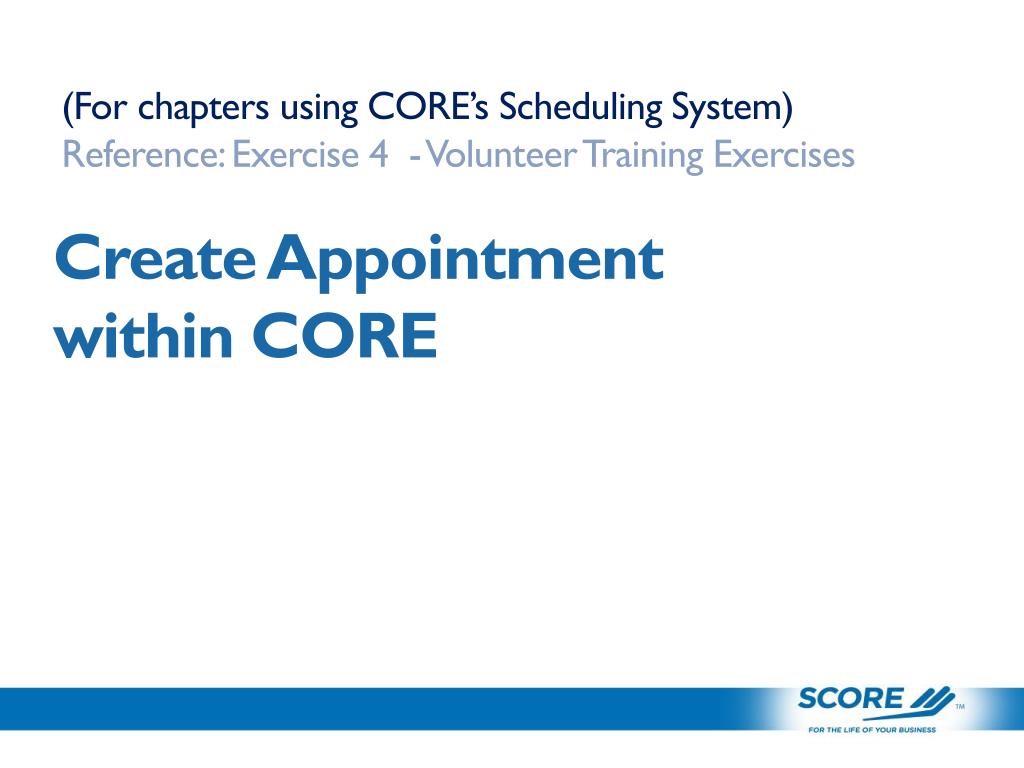 (For chapters using CORE's Scheduling System)
Reference: Exercise 4 - Volunteer Training Exercises

Create Appointment within CORE

SCORE™
FOR THE LIFE OF YOUR BUSINESS